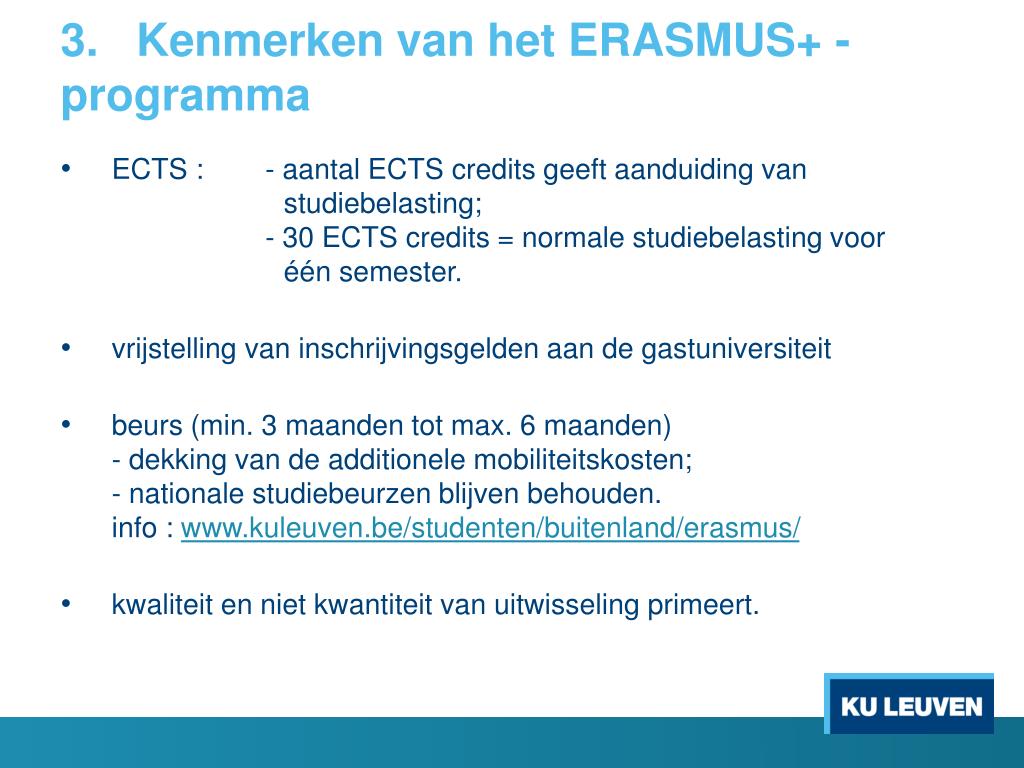 3. Kenmerken van het ERASMUS+ - programma

• ECTS : - aantal ECTS credits geeft aanduiding van studiebelasting;
- 30 ECTS credits = normale studiebelasting voor één semester.

• vrijstelling van inschrijvingsgelden aan de gastuniversiteit

• beurs (min. 3 maanden tot max. 6 maanden)
- dekking van de additionele mobiliteitskosten;
- nationale studiebeurzen blijven behouden.
info : www.kuleuven.be/studenten/buitenland/erasmus/

• kwaliteit en niet kwantiteit van uitwisseling primeert.

KU LEUVEN